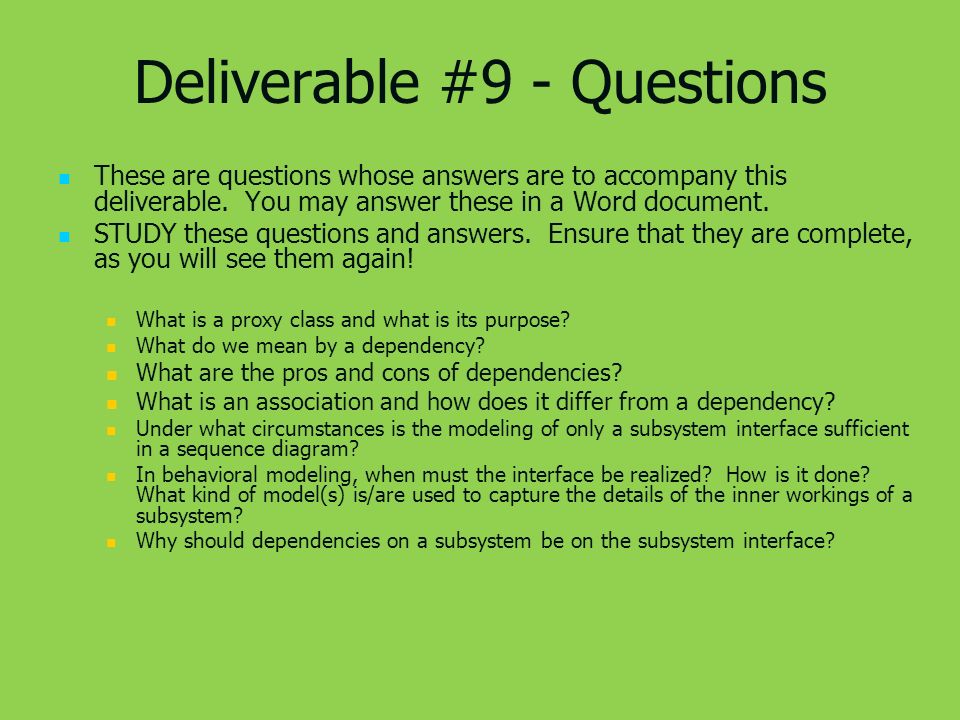 Deliverable #9 - Questions

These are questions whose answers are to accompany this deliverable. You may answer these in a Word document.

STUDY these questions and answers. Ensure that they are complete, as you will see them again!

What is a proxy class and what is its purpose?

What do we mean by a dependency?

What are the pros and cons of dependencies?

What is an association and how does it differ from a dependency?

Under what circumstances is the modeling of only a subsystem interface sufficient in a sequence diagram?

In behavioral modeling, when must the interface be realized? How is it done? What kind of model(s) is/are used to capture the details of the inner workings of a subsystem?

Why should dependencies on a subsystem be on the subsystem interface?